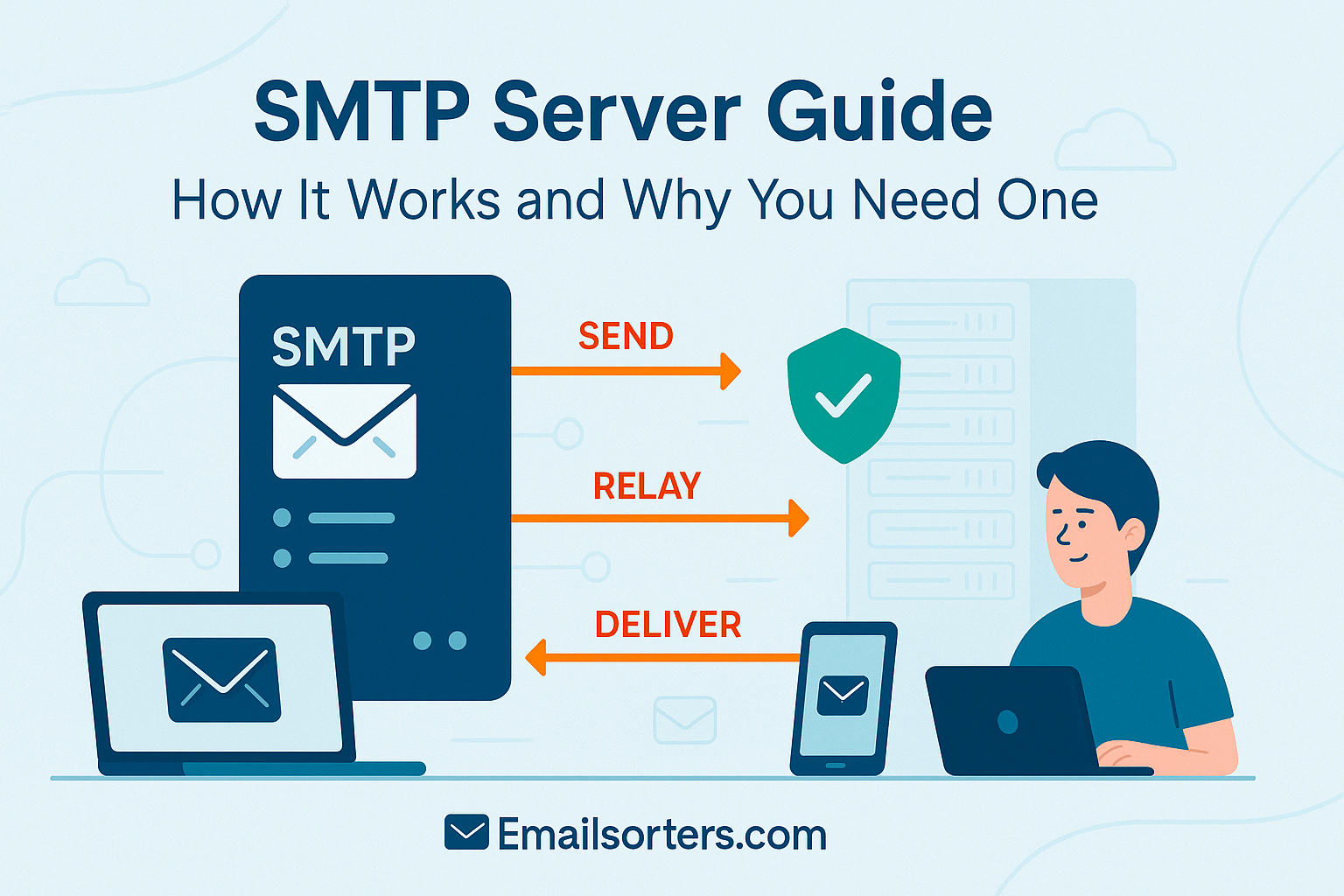 SMTP Server Guide
How It Works and Why You Need One

SMTP

SEND

RELAY

DELIVER

Emailsorters.com